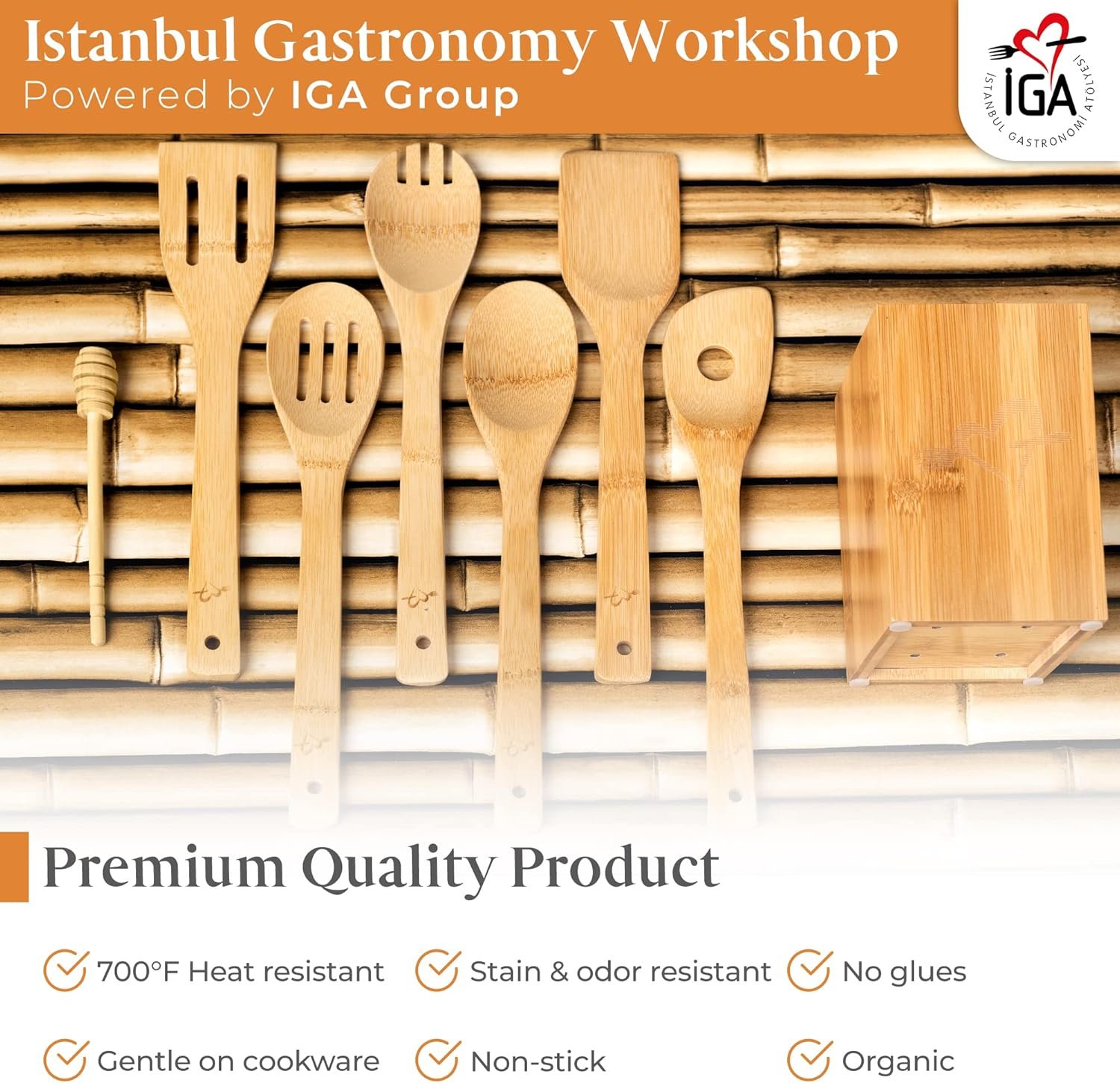 Istanbul Gastronomy Workshop
Powered by IGA Group

İGA
İSTANBUL GASTRONOMİ ATÖLYESİ

Premium Quality Product

700°F Heat resistant
Stain & odor resistant
No glues
Gentle on cookware
Non-stick
Organic